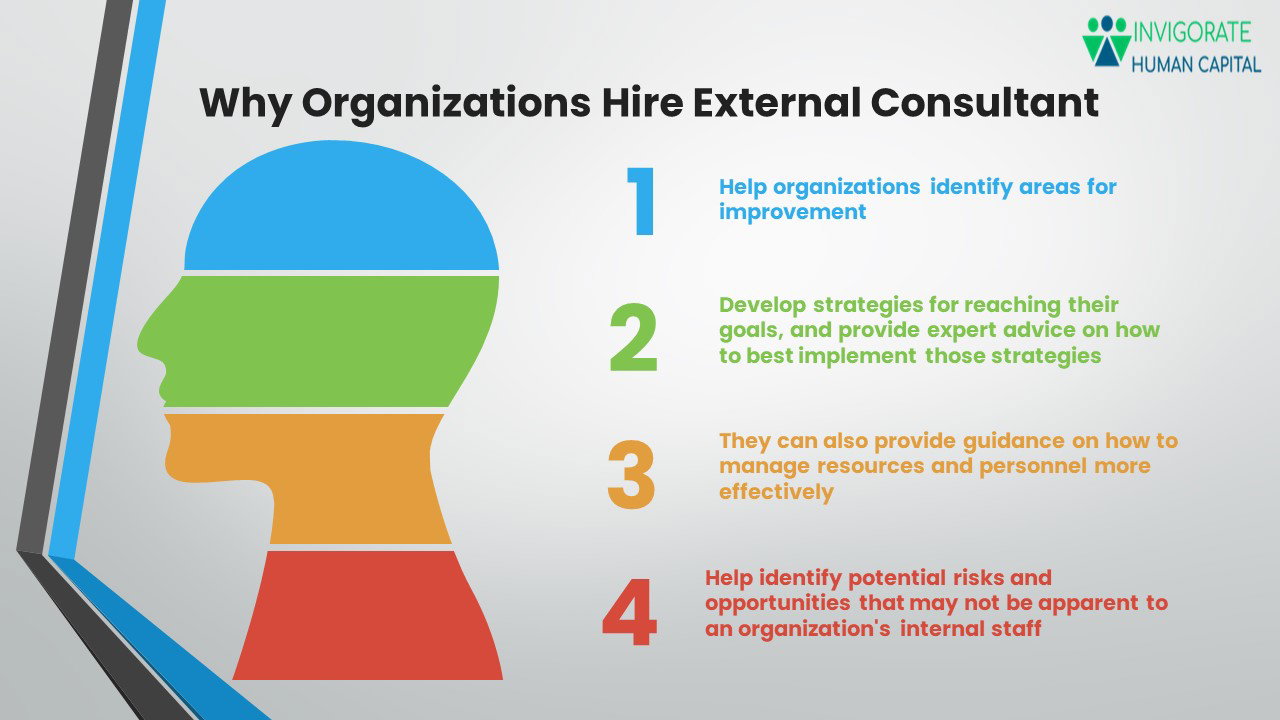 INVIGORATE
HUMAN CAPITAL

Why Organizations Hire External Consultant

1

Help organizations identify areas for improvement

2

Develop strategies for reaching their goals, and provide expert advice on how to best implement those strategies

3

They can also provide guidance on how to manage resources and personnel more effectively

4

Help identify potential risks and opportunities that may not be apparent to an organization's internal staff